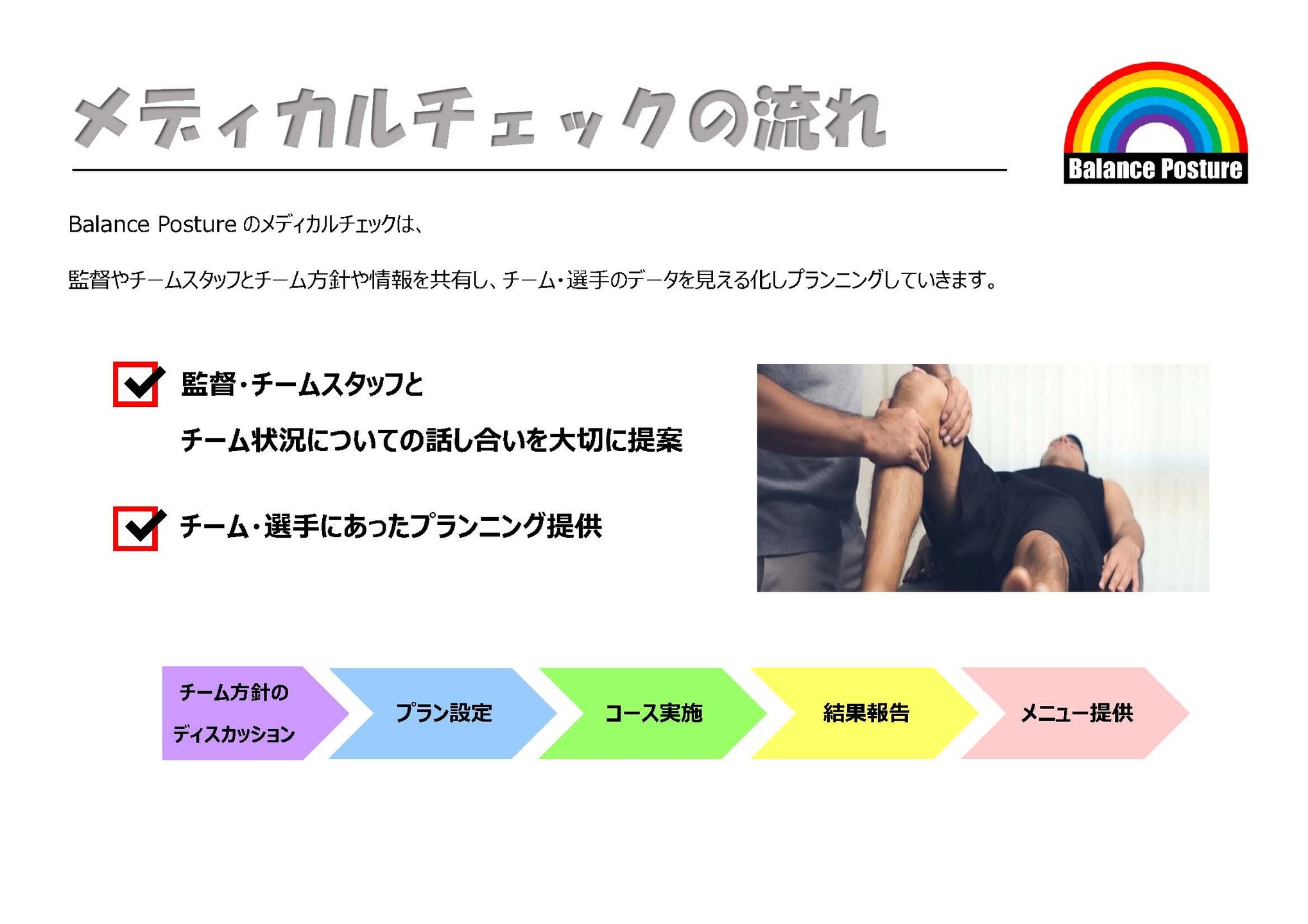 メディカルチェックの流れ

Balance Posture

Balance Posture のメディカルチェックは、

監督やチームスタッフとチーム方針や情報を共有し、チーム・選手のデータを見える化しプランニングしていきます。

監督・チームスタッフと

チーム状況についての話し合いを大切に提案

チーム・選手にあったプランニング提供

チーム方針のディスカッション

プラン設定

コース実施

結果報告

メニュー提供